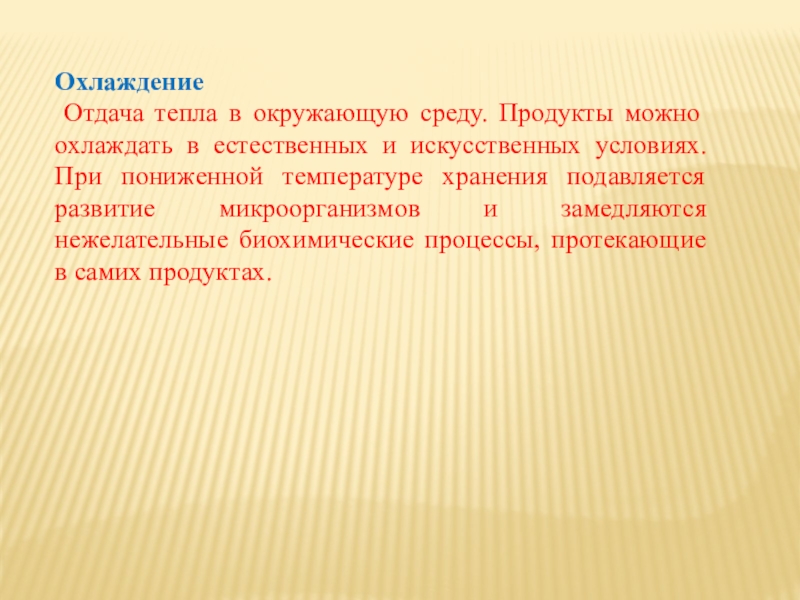 Охлаждение

Отдача тепла в окружающую среду. Продукты можно охлаждать в естественных и искусственных условиях. При пониженной температуре хранения подавляется развитие микроорганизмов и замедляются нежелательные биохимические процессы, протекающие в самих продуктах.